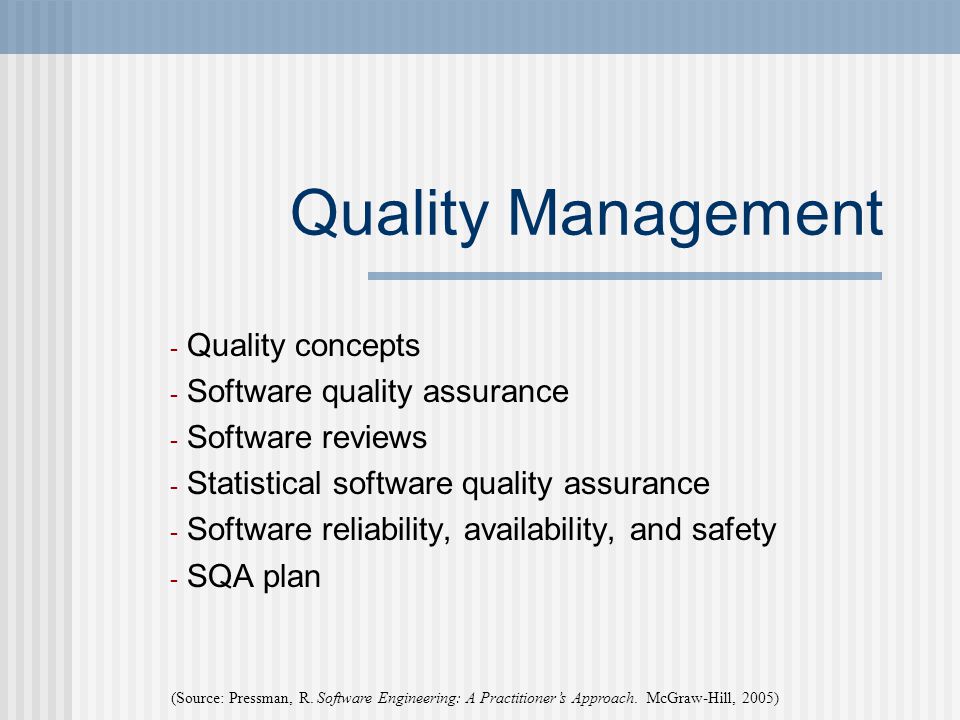 Quality Management

- Quality concepts
- Software quality assurance
- Software reviews
- Statistical software quality assurance
- Software reliability, availability, and safety
- SQA plan

(Source: Pressman, R. Software Engineering: A Practitioner's Approach. McGraw-Hill, 2005)